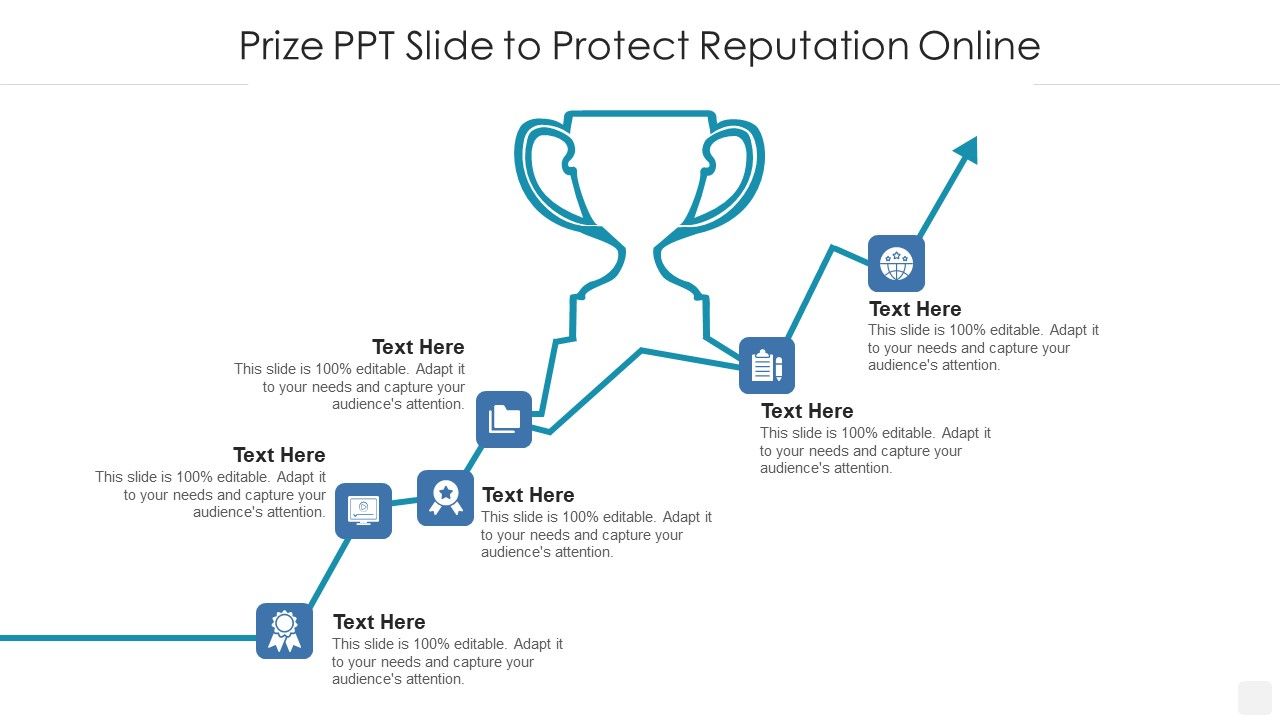 Prize PPT Slide to Protect Reputation Online

Text Here
This slide is 100% editable. Adapt it to your needs and capture your audience's attention.

Text Here
This slide is 100% editable. Adapt it to your needs and capture your audience's attention.

Text Here
This slide is 100% editable. Adapt it to your needs and capture your audience's attention.

Text Here
This slide is 100% editable. Adapt it to your needs and capture your audience's attention.

Text Here
This slide is 100% editable. Adapt it to your needs and capture your audience's attention.

Text Here
This slide is 100% editable. Adapt it to your needs and capture your audience's attention.